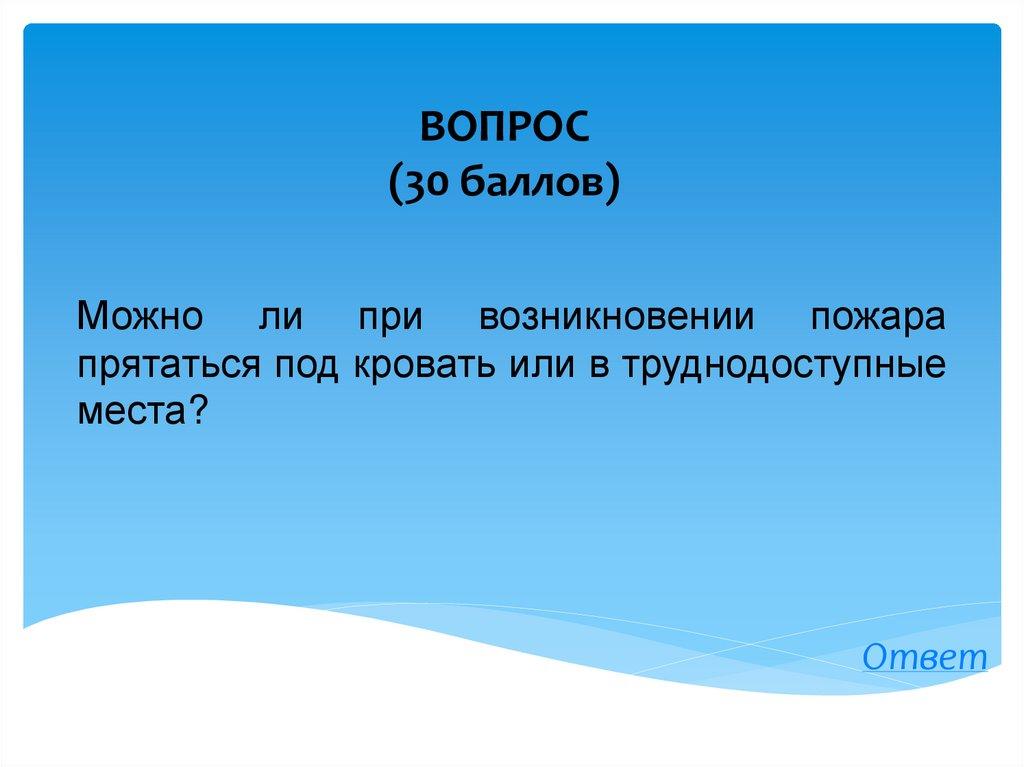 ВОПРОС
(30 баллов)

Можно ли при возникновении пожара прятаться под кровать или в труднодоступные места?

Ответ